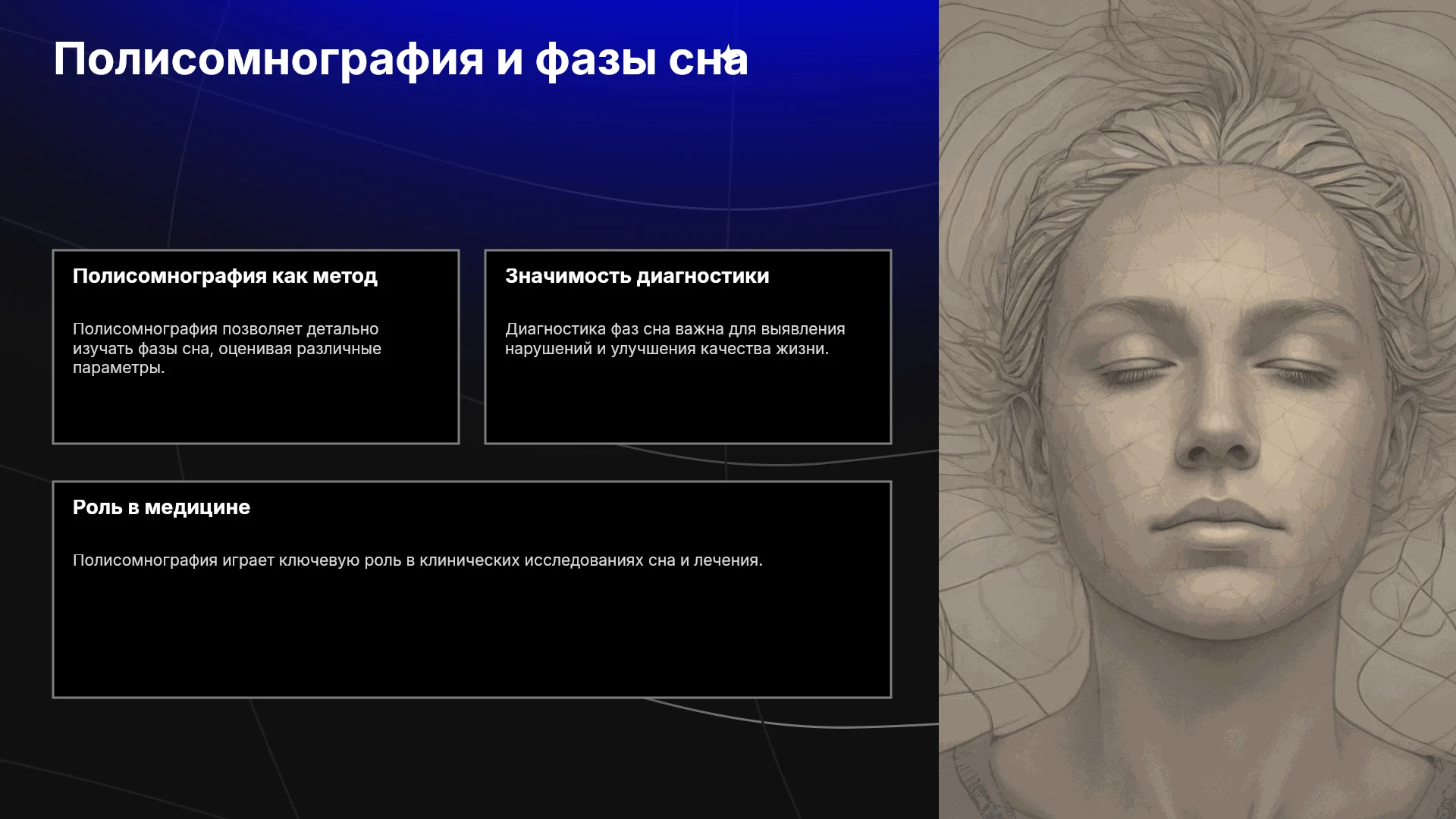 Полисомнография и фазы сна

Полисомнография как метод

Полисомнография позволяет детально изучать фазы сна, оценивая различные параметры.

Значимость диагностики

Диагностика фаз сна важна для выявления нарушений и улучшения качества жизни.

Роль в медицине

Полисомнография играет ключевую роль в клинических исследованиях сна и лечения.